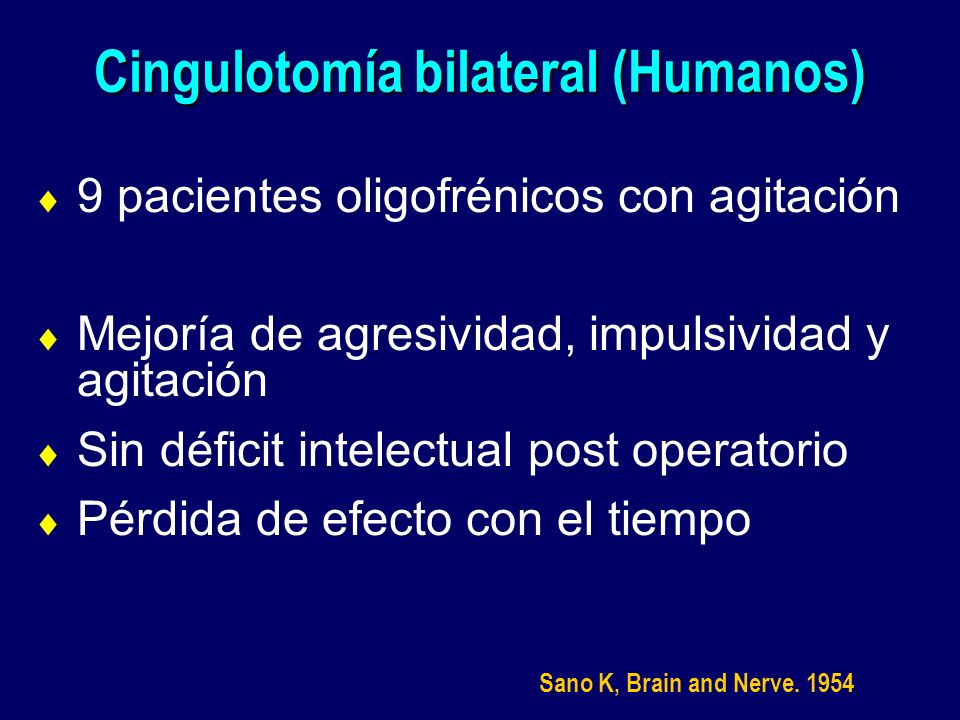 Cingulotomía bilateral (Humanos)

♦ 9 pacientes oligofrénicos con agitación

♦ Mejoría de agresividad, impulsividad y agitación

♦ Sin déficit intelectual post operatorio

♦ Pérdida de efecto con el tiempo

Sano K, Brain and Nerve. 1954